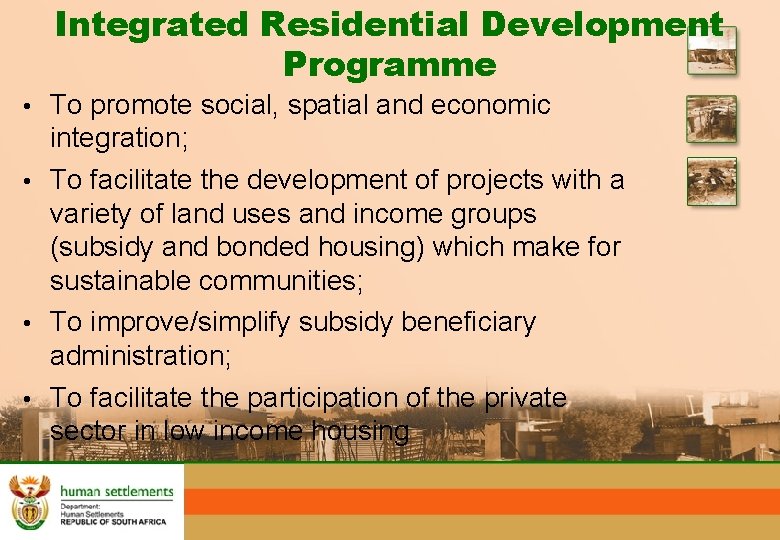 Integrated Residential Development Programme

• To promote social, spatial and economic integration;

• To facilitate the development of projects with a variety of land uses and income groups (subsidy and bonded housing) which make for sustainable communities;

• To improve/simplify subsidy beneficiary administration;

• To facilitate the participation of the private sector in low income housing

human settlements
Department:
Human Settlements
REPUBLIC OF SOUTH AFRICA